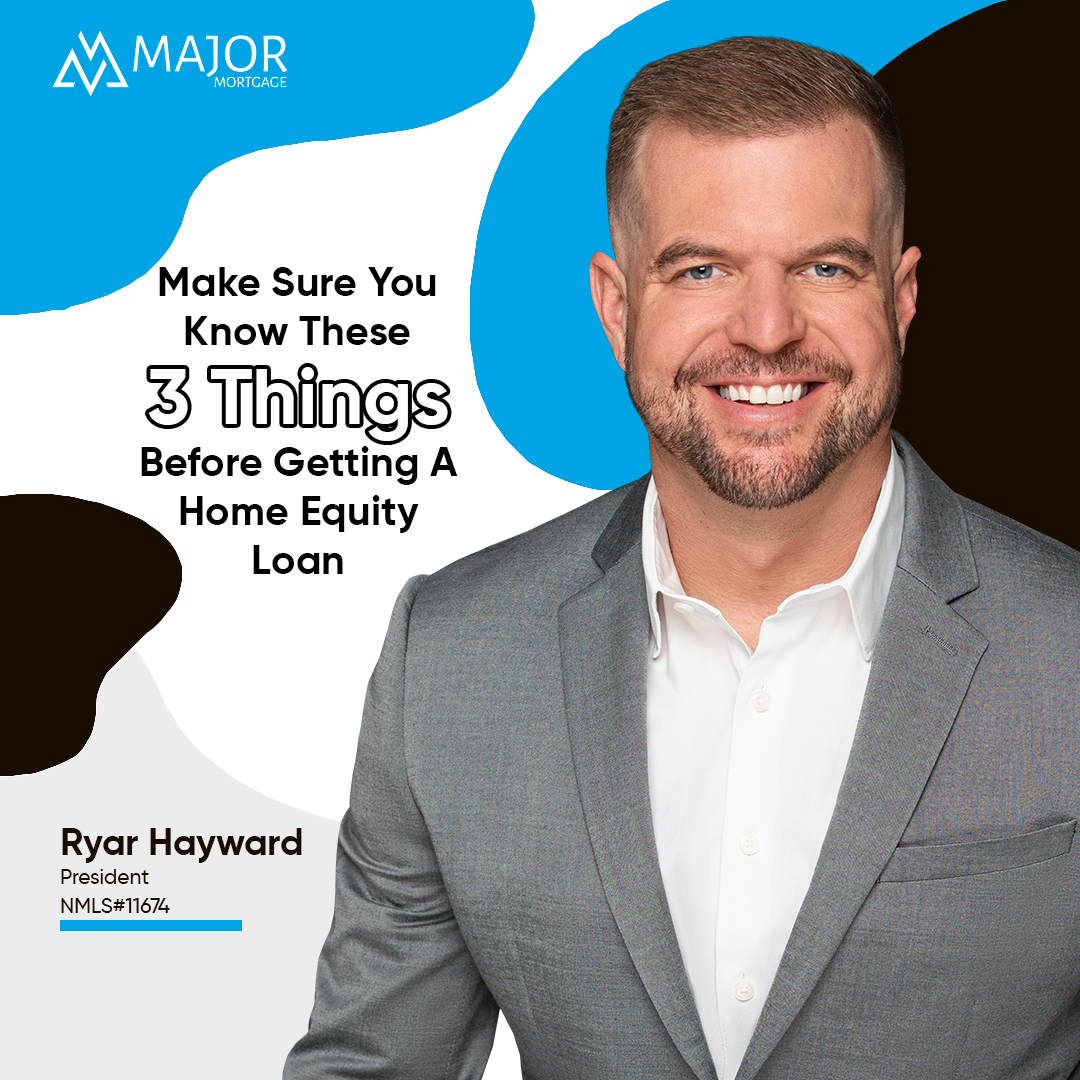 MAJOR
MORTGAGE

Make Sure You Know These 3 Things Before Getting A Home Equity Loan

Ryar Hayward
President
NMLS#11674